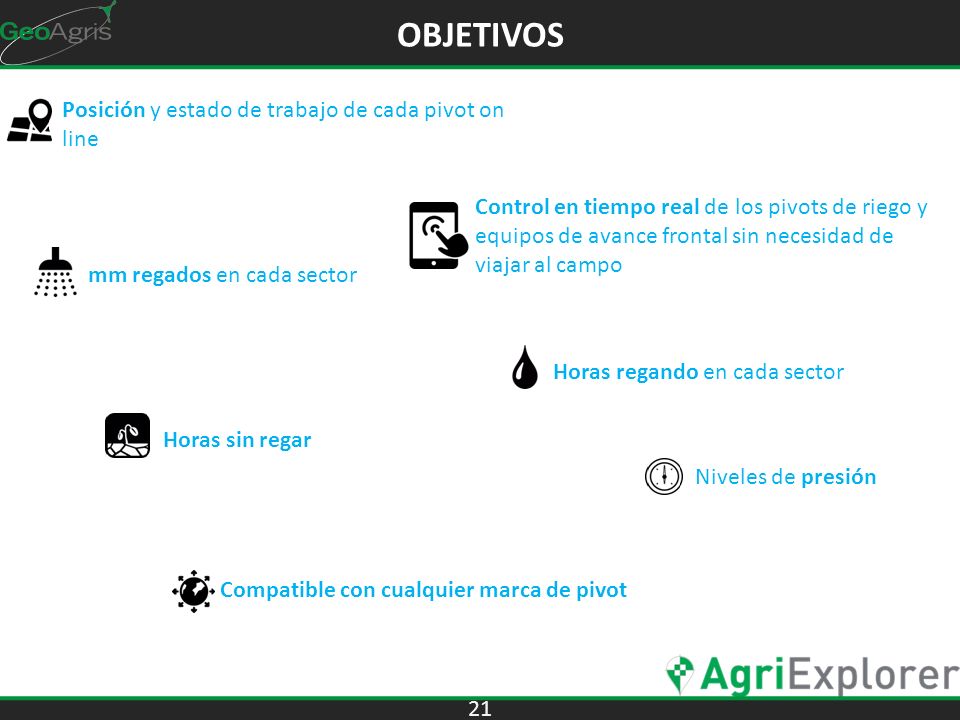 GeoAgris

OBJETIVOS

Posición y estado de trabajo de cada pivot on line

Control en tiempo real de los pivots de riego y equipos de avance frontal sin necesidad de viajar al campo

mm regados en cada sector

Horas regando en cada sector

Horas sin regar

Niveles de presión

Compatible con cualquier marca de pivot

AgriExplorer

21